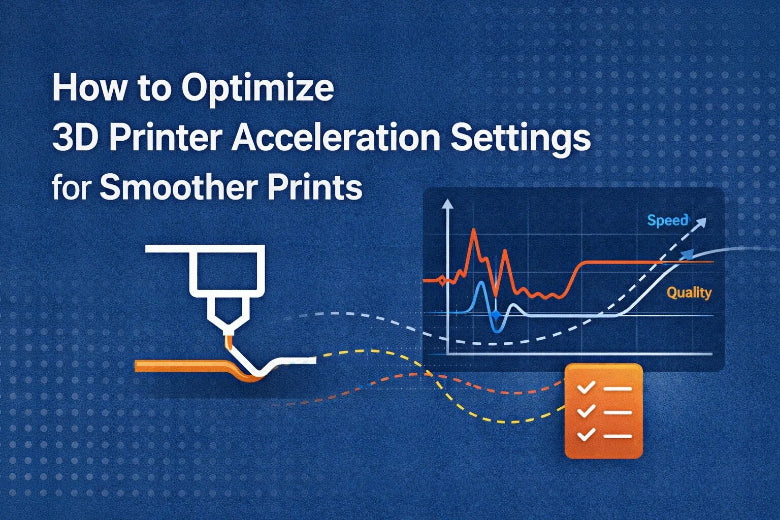 How to Optimize
3D Printer Acceleration Settings
for Smoother Prints

Speed

Quality